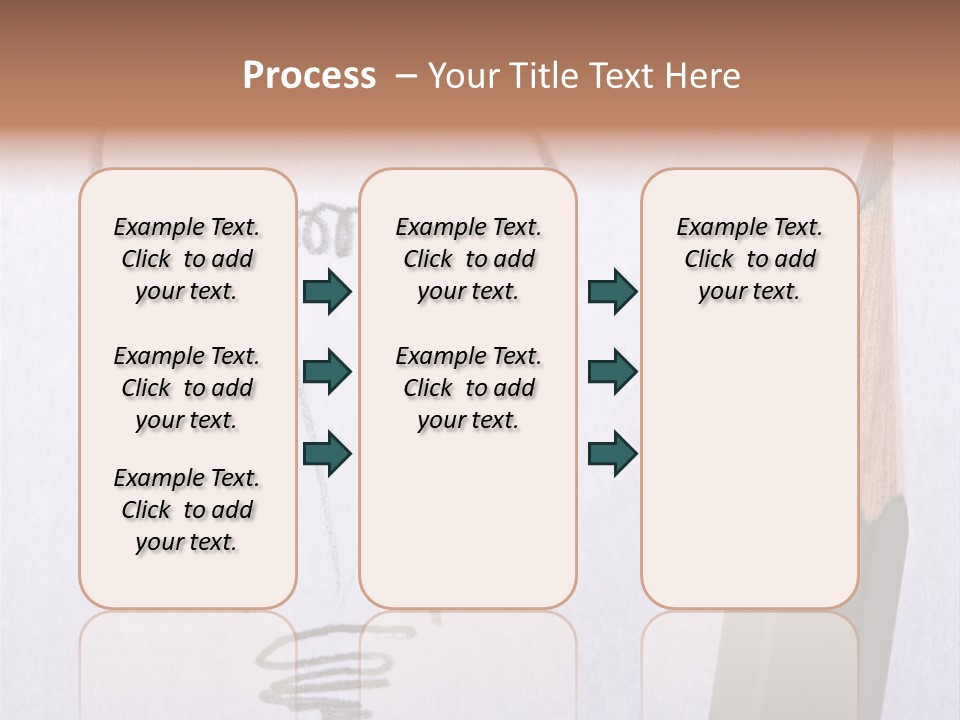 Process – Your Title Text Here

Example Text. Click to add your text.

Example Text. Click to add your text.

Example Text. Click to add your text.

Example Text. Click to add your text.

Example Text. Click to add your text.

Example Text. Click to add your text.